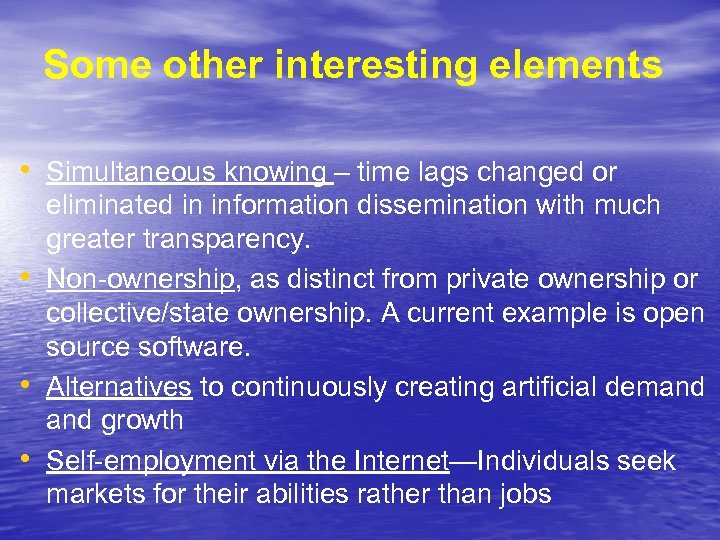 Some other interesting elements

• Simultaneous knowing – time lags changed or eliminated in information dissemination with much greater transparency.
• Non-ownership, as distinct from private ownership or collective/state ownership. A current example is open source software.
• Alternatives to continuously creating artificial demand and growth
• Self-employment via the Internet—Individuals seek markets for their abilities rather than jobs